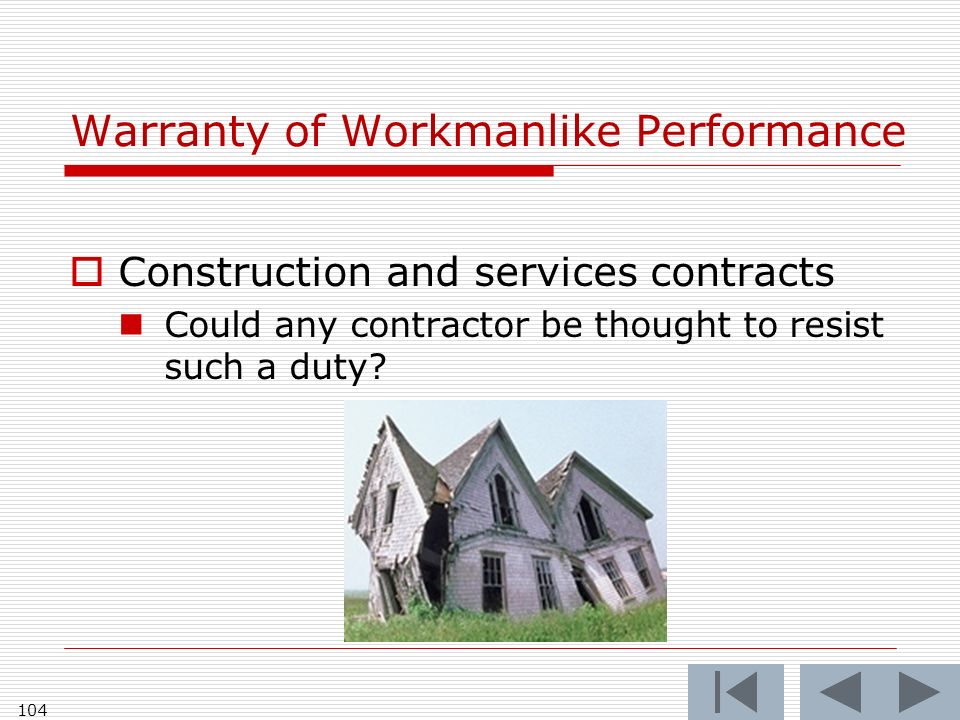 Warranty of Workmanlike Performance

Construction and services contracts

Could any contractor be thought to resist such a duty?

104